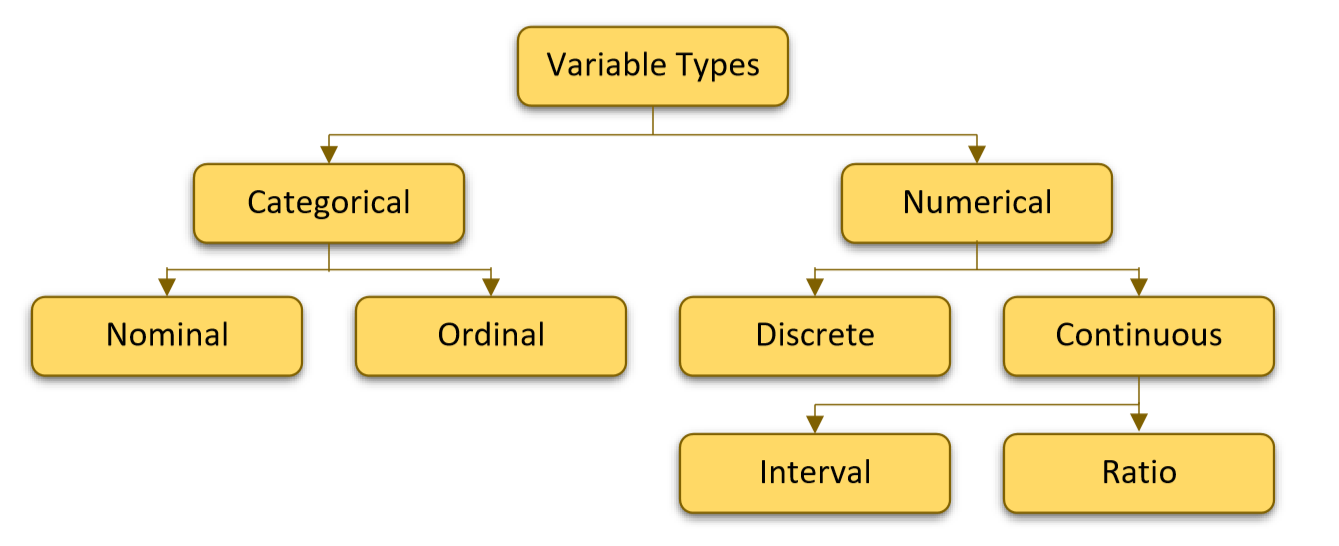 Variable Types

Categorical

Numerical

Nominal

Ordinal

Discrete

Continuous

Interval

Ratio